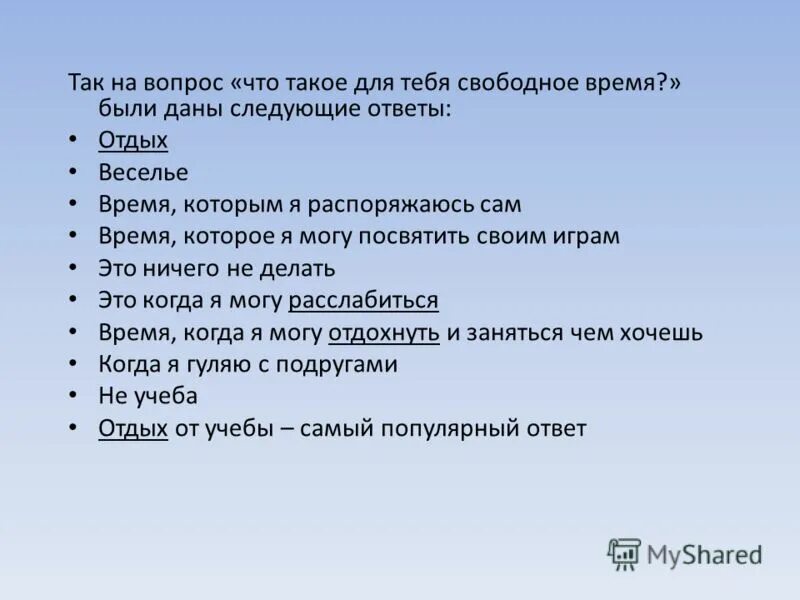 Так на вопрос «что такое для тебя свободное время?» были даны следующие ответы:

• Отдых
• Веселье
• Время, которым я распоряжаюсь сам
• Время, которое я могу посвятить своим играм
• Это ничего не делать
• Это когда я могу расслабиться
• Время, когда я могу отдохнуть и заняться чем хочешь
• Когда я гуляю с подругами
• Не учеба
• Отдых от учебы – самый популярный ответ

MyShared